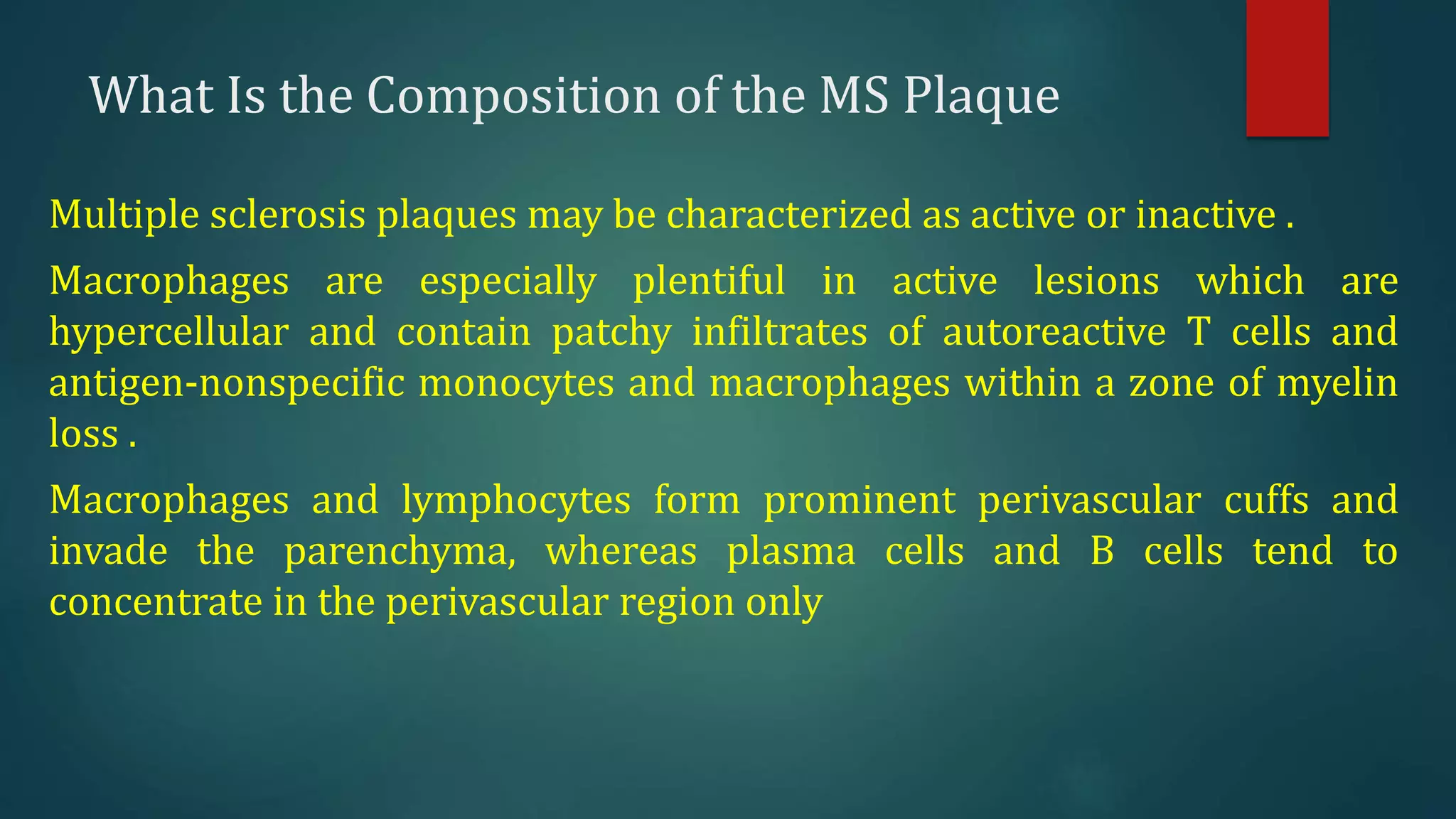 What Is the Composition of the MS Plaque

Multiple sclerosis plaques may be characterized as active or inactive .

Macrophages are especially plentiful in active lesions which are hypercellular and contain patchy infiltrates of autoreactive T cells and antigen-nonspecific monocytes and macrophages within a zone of myelin loss .

Macrophages and lymphocytes form prominent perivascular cuffs and invade the parenchyma, whereas plasma cells and B cells tend to concentrate in the perivascular region only